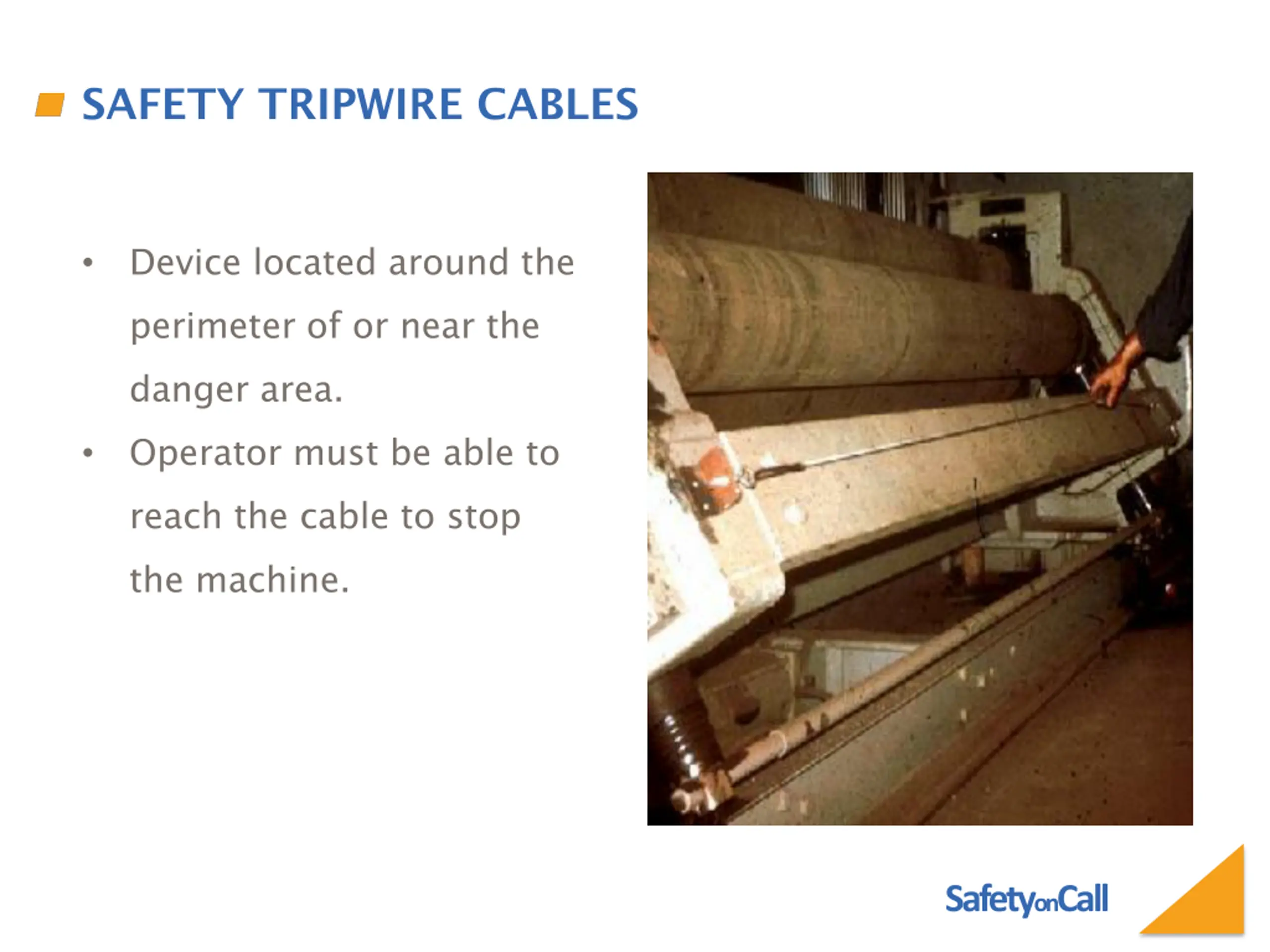 SAFETY TRIPWIRE CABLES

• Device located around the perimeter of or near the danger area.

• Operator must be able to reach the cable to stop the machine.

SafetyonCall